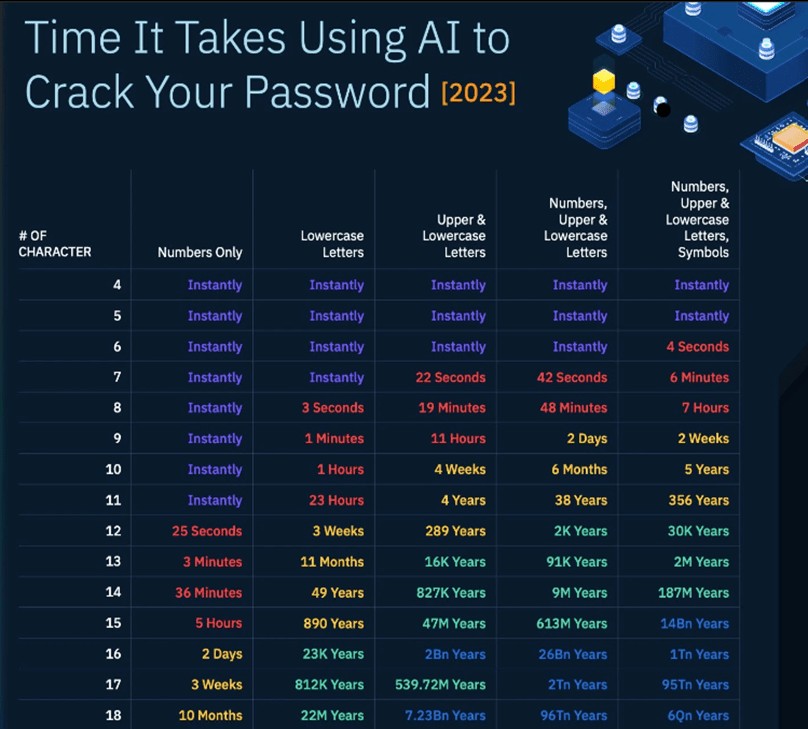 Time It Takes Using AI to Crack Your Password [2023]

| # OF CHARACTER | Numbers Only | Lowercase Letters | Upper & Lowercase Letters | Numbers, Upper & Lowercase Letters | Numbers, Upper & Lowercase Letters, Symbols |
|---|---|---|---|---|---|
| 4 | Instantly | Instantly | Instantly | Instantly | Instantly |
| 5 | Instantly | Instantly | Instantly | Instantly | Instantly |
| 6 | Instantly | Instantly | Instantly | Instantly | 4 Seconds |
| 7 | Instantly | Instantly | 22 Seconds | 42 Seconds | 6 Minutes |
| 8 | Instantly | 3 Seconds | 19 Minutes | 48 Minutes | 7 Hours |
| 9 | Instantly | 1 Minutes | 11 Hours | 2 Days | 2 Weeks |
| 10 | Instantly | 1 Hours | 4 Weeks | 6 Months | 5 Years |
| 11 | Instantly | 23 Hours | 4 Years | 38 Years | 356 Years |
| 12 | 25 Seconds | 3 Weeks | 289 Years | 2K Years | 30K Years |
| 13 | 3 Minutes | 11 Months | 16K Years | 91K Years | 2M Years |
| 14 | 36 Minutes | 49 Years | 827K Years | 9M Years | 187M Years |
| 15 | 5 Hours | 890 Years | 47M Years | 613M Years | 14Bn Years |
| 16 | 2 Days | 23K Years | 2Bn Years | 26Bn Years | 1Tn Years |
| 17 | 3 Weeks | 812K Years | 539.72M Years | 2Tn Years | 95Tn Years |
| 18 | 10 Months | 22M Years | 7.23Bn Years | 96Tn Years | 6Qn Years |